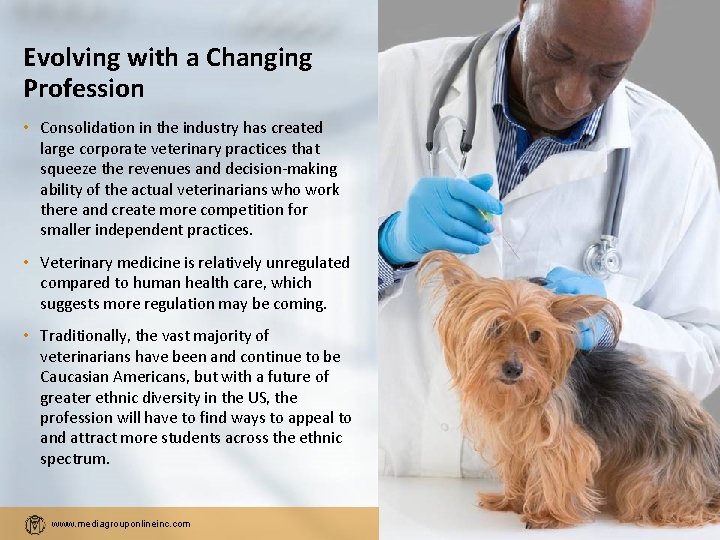 Evolving with a Changing Profession

• Consolidation in the industry has created large corporate veterinary practices that squeeze the revenues and decision-making ability of the actual veterinarians who work there and create more competition for smaller independent practices.

• Veterinary medicine is relatively unregulated compared to human health care, which suggests more regulation may be coming.

• Traditionally, the vast majority of veterinarians have been and continue to be Caucasian Americans, but with a future of greater ethnic diversity in the US, the profession will have to find ways to appeal to and attract more students across the ethnic spectrum.

www.mediagrouponlineinc.com